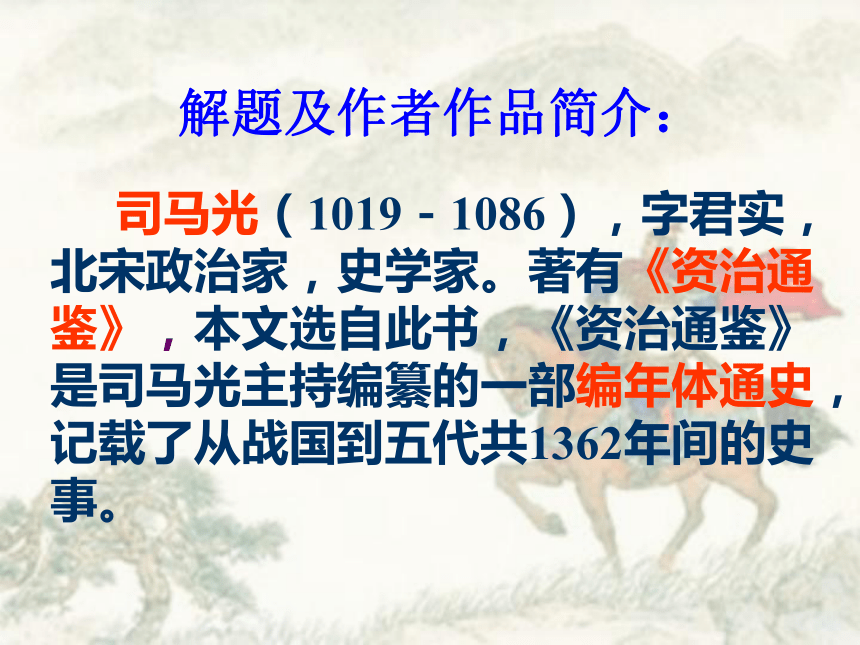 解题及作者作品简介：

司马光（1019－1086），字君实，北宋政治家，史学家。著有《资治通鉴》，本文选自此书，《资治通鉴》是司马光主持编纂的一部编年体通史，记载了从战国到五代共1362年间的史事。